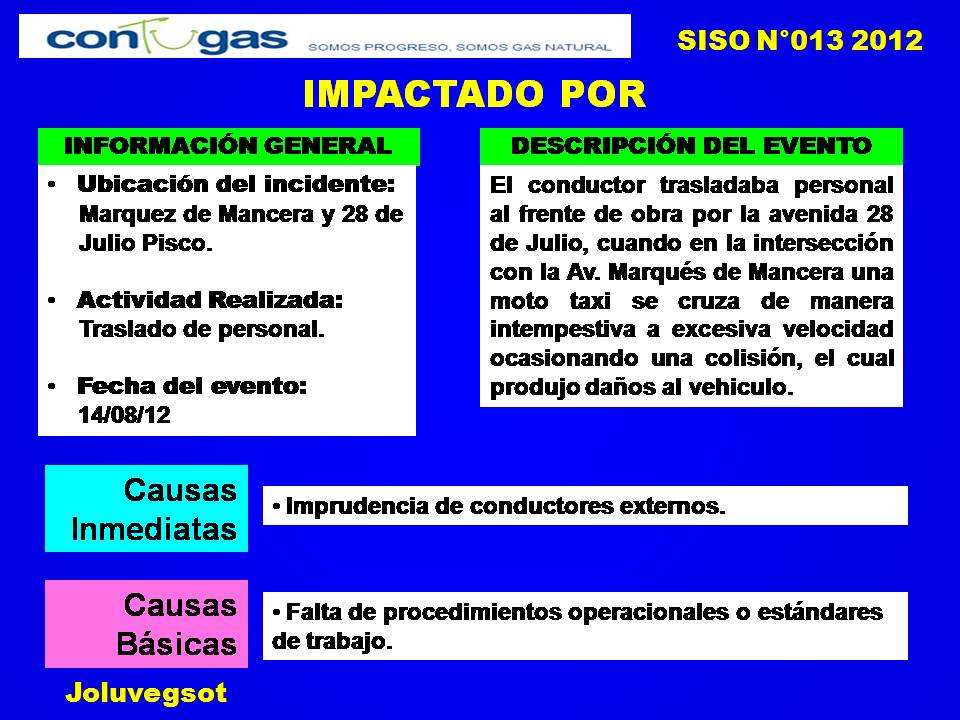 contugas SOMOS PROGRESO, SOMOS GAS NATURAL

SISO N°013 2012

IMPACTADO POR

INFORMACIÓN GENERAL

• Ubicación del incidente: Marquez de Mancera y 28 de Julio Pisco.

• Actividad Realizada: Traslado de personal.

• Fecha del evento: 14/08/12

DESCRIPCIÓN DEL EVENTO

El conductor trasladaba personal al frente de obra por la avenida 28 de Julio, cuando en la intersección con la Av. Marqués de Mancera una moto taxi se cruza de manera intempestiva a excesiva velocidad ocasionando una colisión, el cual produjo daños al vehiculo.

Causas Inmediatas

• Imprudencia de conductores externos.

Causas Básicas

• Falta de procedimientos operacionales o estándares de trabajo.

Joluvegsot